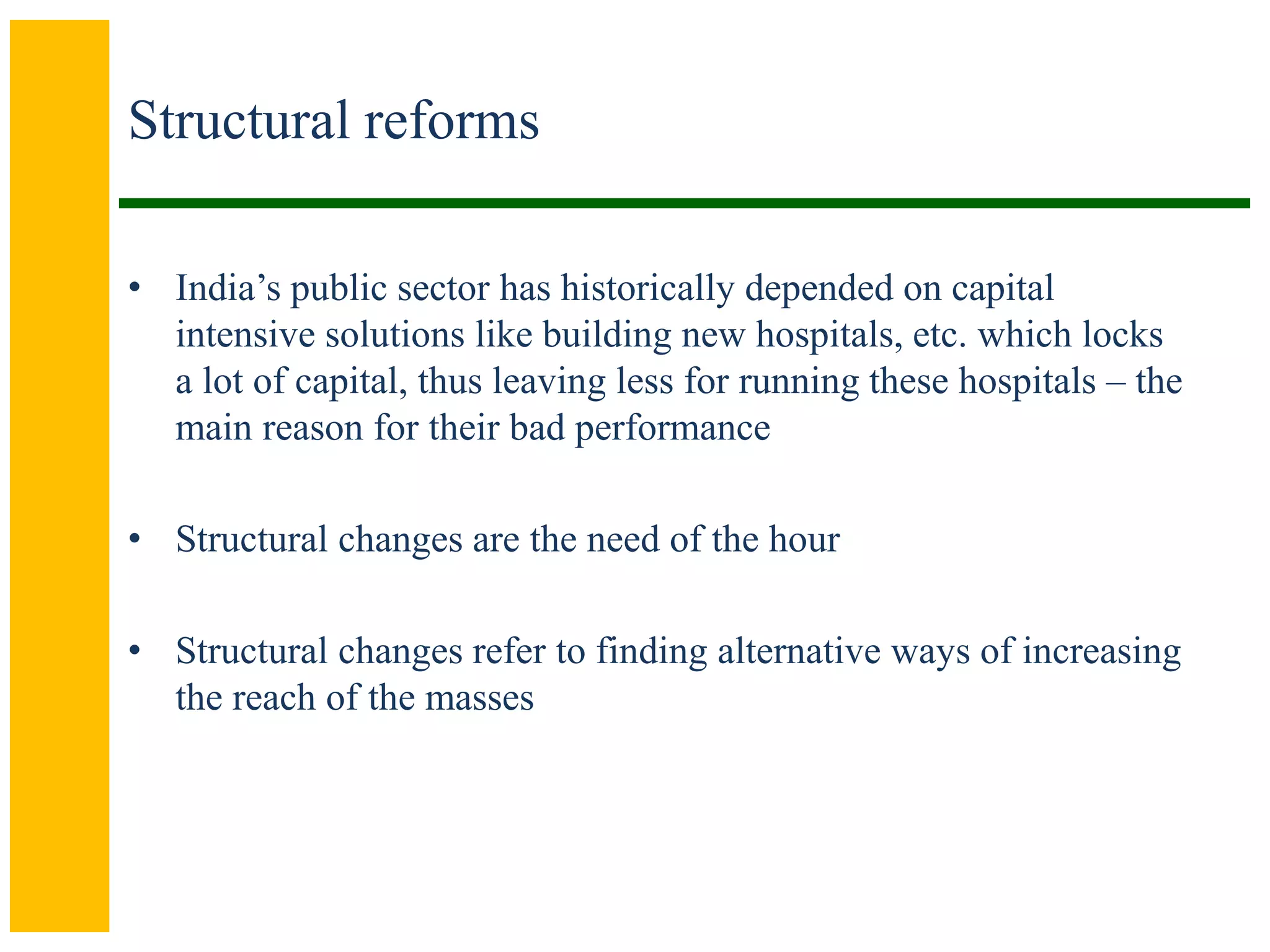 Structural reforms

• India’s public sector has historically depended on capital intensive solutions like building new hospitals, etc. which locks a lot of capital, thus leaving less for running these hospitals – the main reason for their bad performance

• Structural changes are the need of the hour

• Structural changes refer to finding alternative ways of increasing the reach of the masses